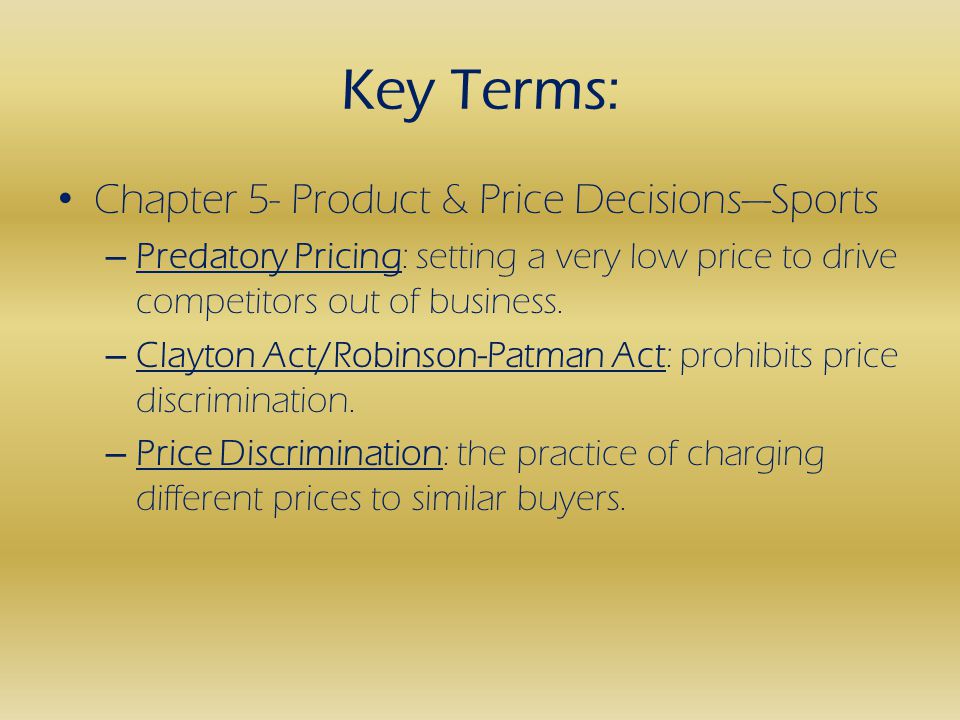 Key Terms:

• Chapter 5- Product & Price Decisions—Sports

– Predatory Pricing: setting a very low price to drive competitors out of business.

– Clayton Act/Robinson-Patman Act: prohibits price discrimination.

– Price Discrimination: the practice of charging different prices to similar buyers.